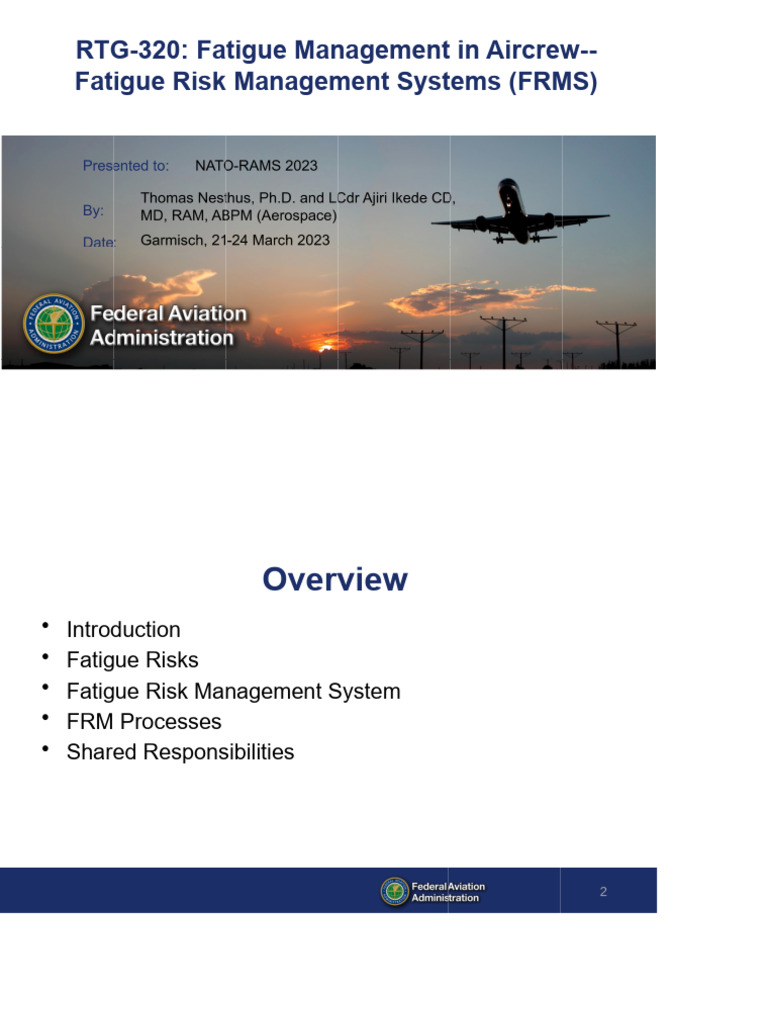 RTG-320: Fatigue Management in Aircrew--
Fatigue Risk Management Systems (FRMS)

Presented to: NATO-RAMS 2023

By: Thomas Nesthus, Ph.D. and LCdr Ajiri Ikede CD, MD, RAM, ABPM (Aerospace)

Date: Garmisch, 21-24 March 2023

FEDERAL AVIATION ADMINISTRATION

Federal Aviation Administration

Overview

• Introduction
• Fatigue Risks
• Fatigue Risk Management System
• FRM Processes
• Shared Responsibilities

Federal Aviation Administration

2